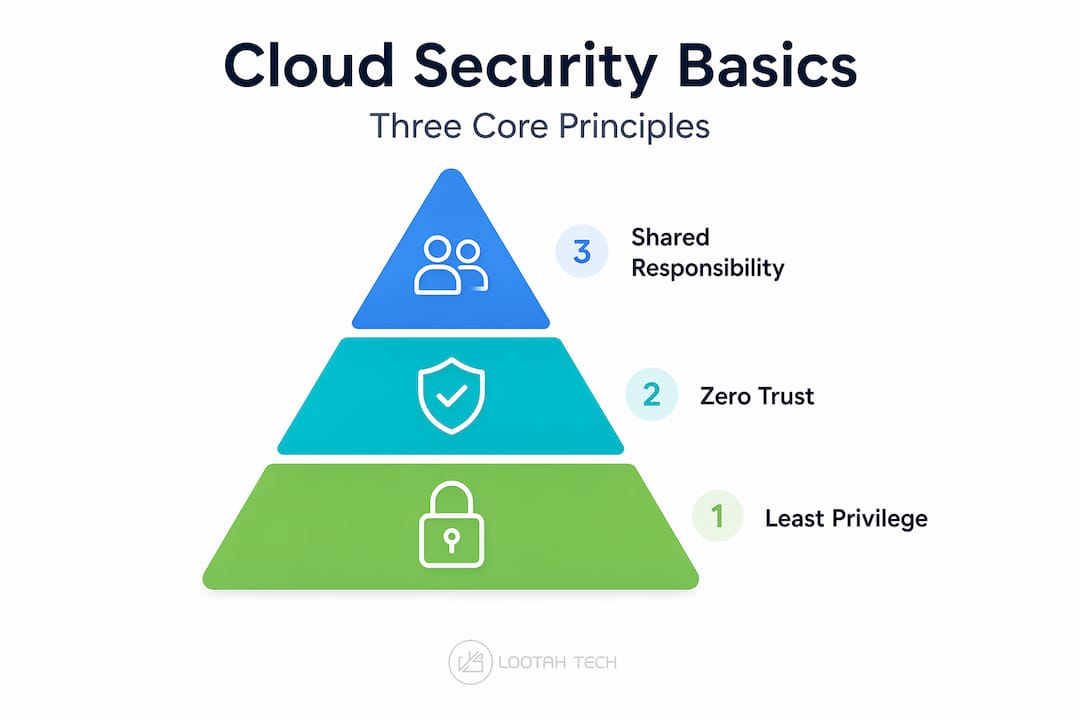 Cloud Security Basics

Three Core Principles

3 Shared Responsibility

2 Zero Trust

1 Least Privilege

LOOTAH TECH